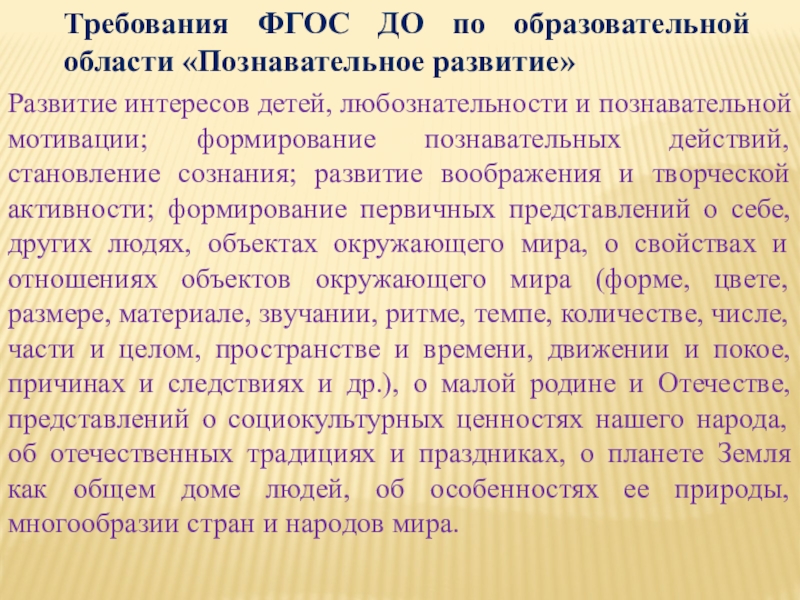 Требования ФГОС ДО по образовательной области «Познавательное развитие»

Развитие интересов детей, любознательности и познавательной мотивации; формирование познавательных действий, становление сознания; развитие воображения и творческой активности; формирование первичных представлений о себе, других людях, объектах окружающего мира, о свойствах и отношениях объектов окружающего мира (форме, цвете, размере, материале, звучании, ритме, темпе, количестве, числе, части и целом, пространстве и времени, движении и покое, причинах и следствиях и др.), о малой родине и Отечестве, представлений о социокультурных ценностях нашего народа, об отечественных традициях и праздниках, о планете Земля как общем доме людей, об особенностях ее природы, многообразии стран и народов мира.